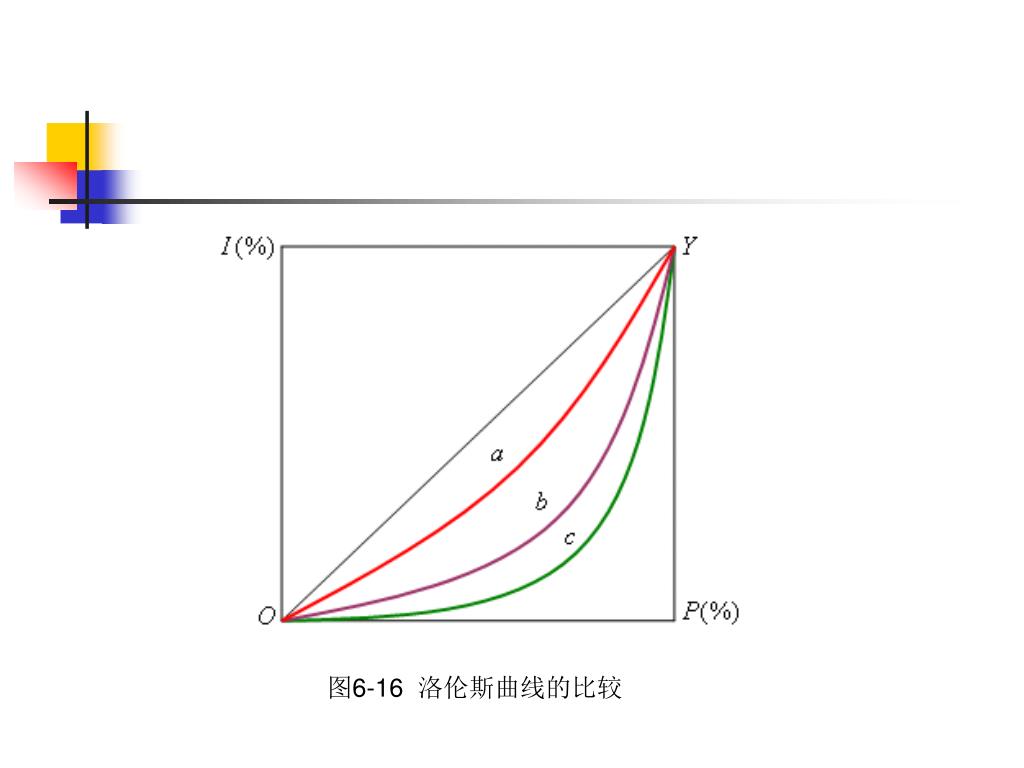 $I(\%)$

$Y$

$a$

$b$

$c$

$O$

$P(\%)$

图6-16 洛伦斯曲线的比较